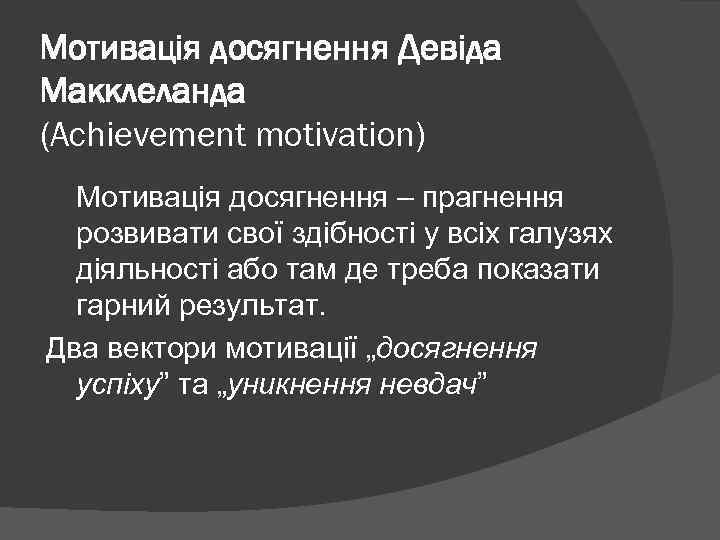 Мотивація досягнення Девіда Макклеланда
(Achievement motivation)

Мотивація досягнення – прагнення розвивати свої здібності у всіх галузях діяльності або там де треба показати гарний результат.

Два вектори мотивації „досягнення успіху” та „уникнення невдач”